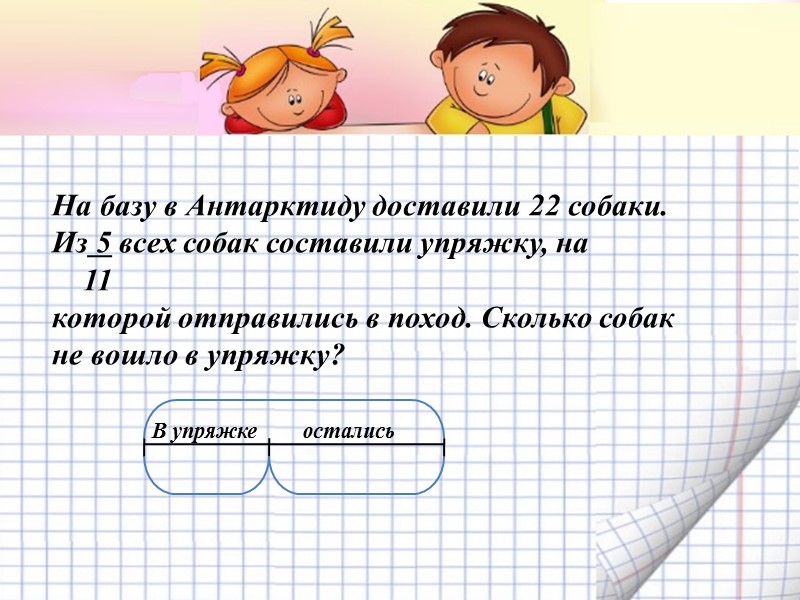 На базу в Антарктиду доставили 22 собаки. Из $\frac{5}{11}$ всех собак составили упряжку, на которой отправились в поход. Сколько собак не вошло в упряжку?

В упряжке остались